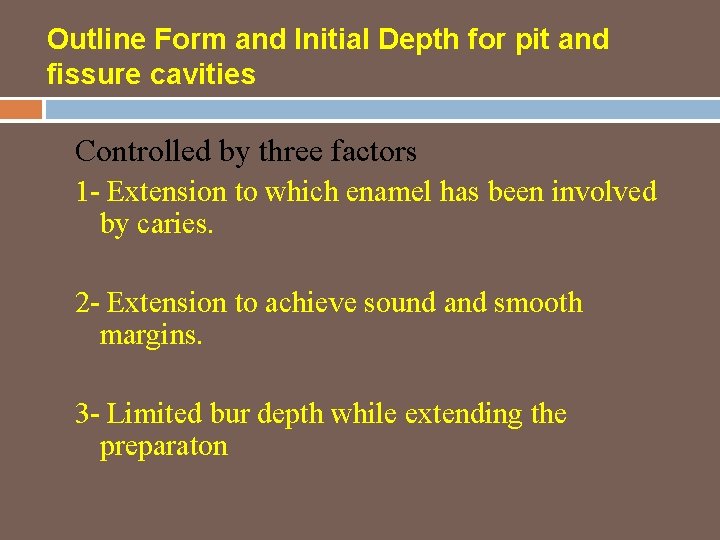 Outline Form and Initial Depth for pit and fissure cavities

Controlled by three factors

1- Extension to which enamel has been involved by caries.

2- Extension to achieve sound and smooth margins.

3- Limited bur depth while extending the preparaton